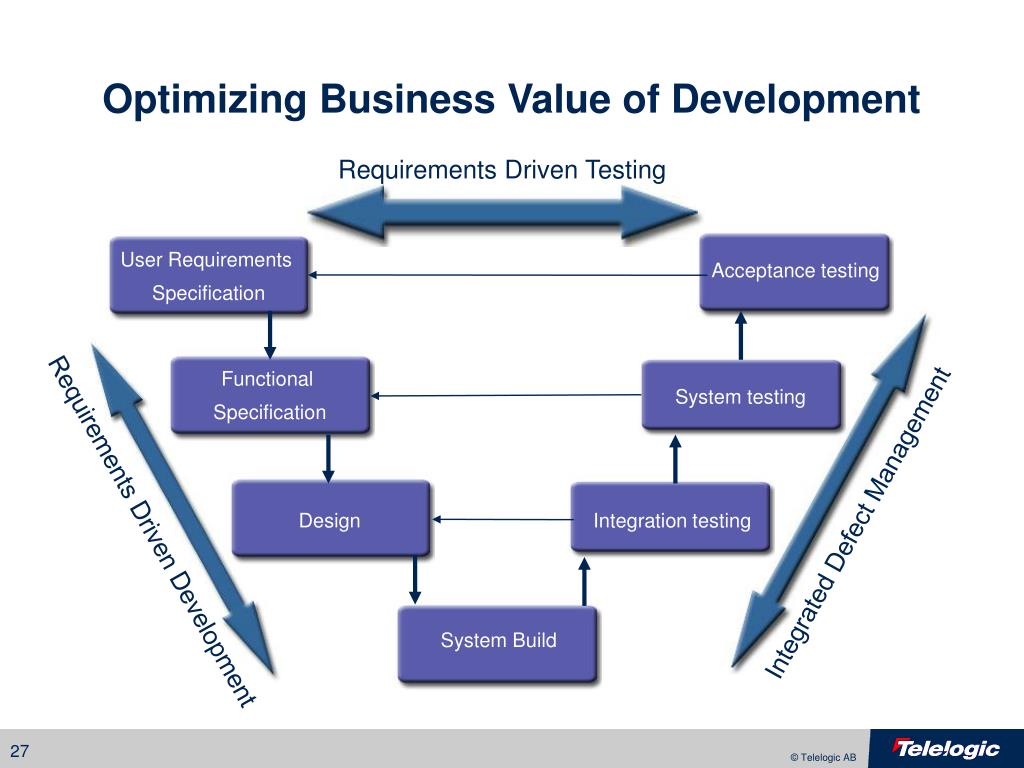 Optimizing Business Value of Development

Requirements Driven Testing

User Requirements Specification

Acceptance testing

Functional Specification

System testing

Design

Integration testing

System Build

Requirements Driven Development

Integrated Defect Management

27

© Telelogic AB

Telelogic